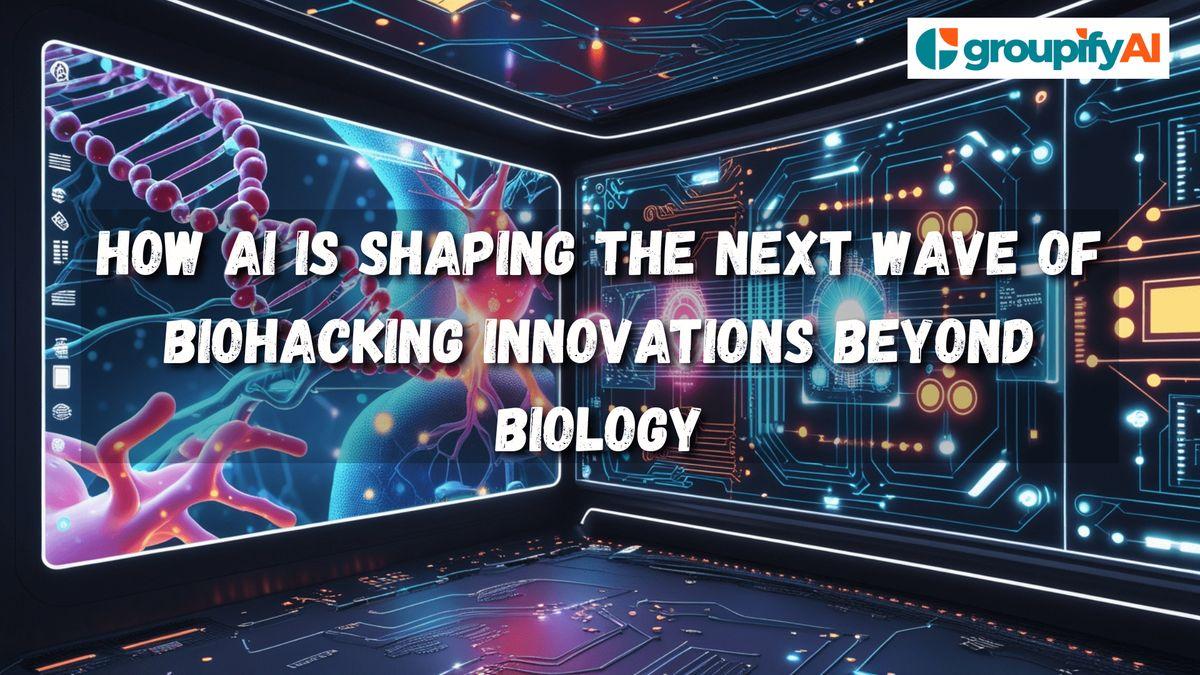 groupifyAI

HOW AI IS SHAPING THE NEXT WAVE OF BIOHACKING INNOVATIONS BEYOND BIOLOGY